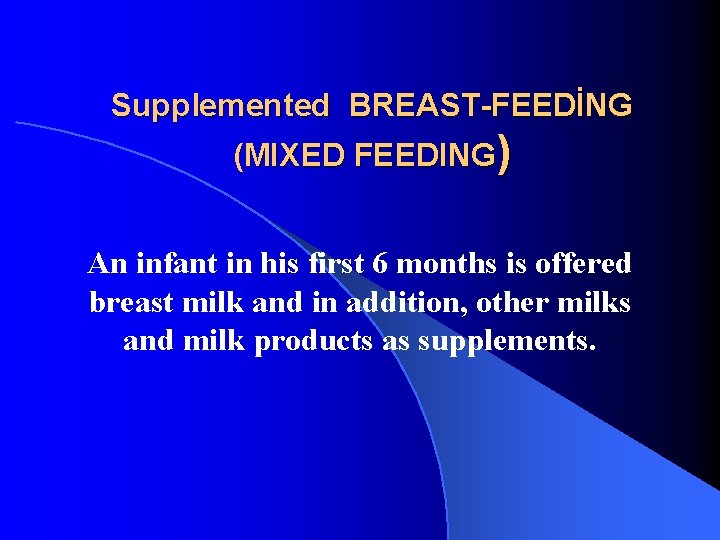 Supplemented BREAST-FEEDİNG (MIXED FEEDING)

An infant in his first 6 months is offered breast milk and in addition, other milks and milk products as supplements.